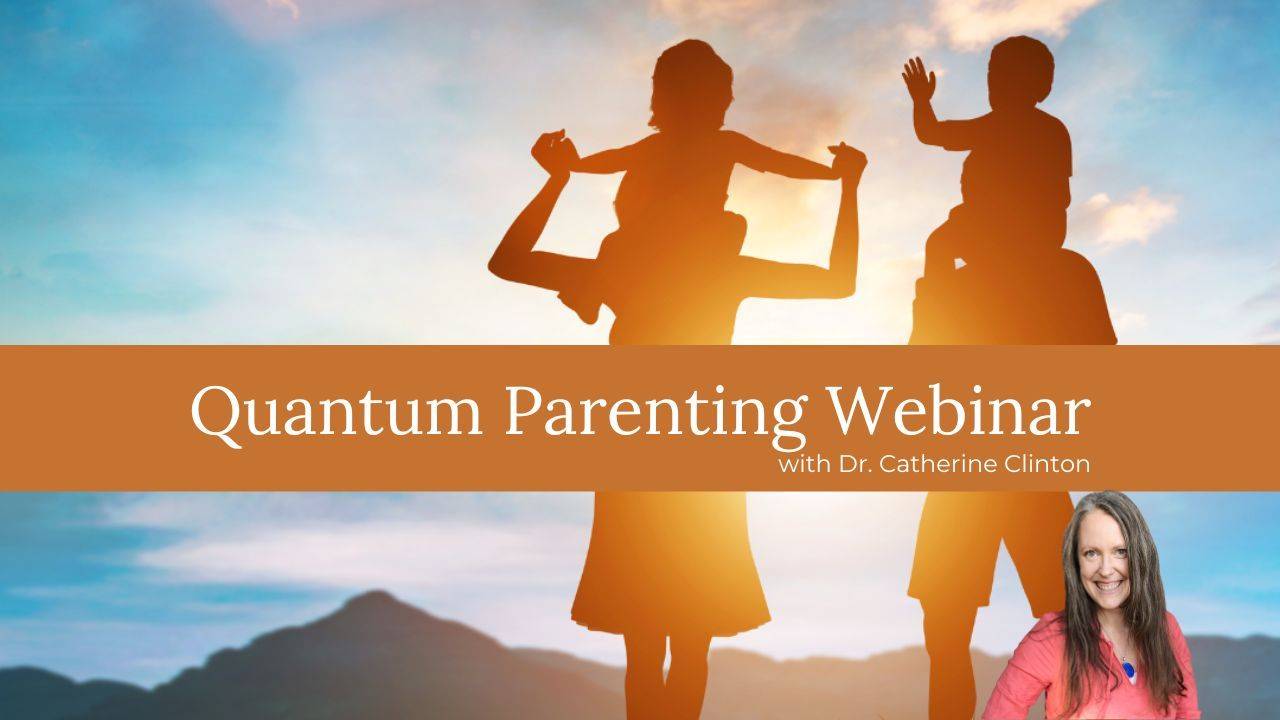 Quantum Parenting Webinar
with Dr. Catherine Clinton